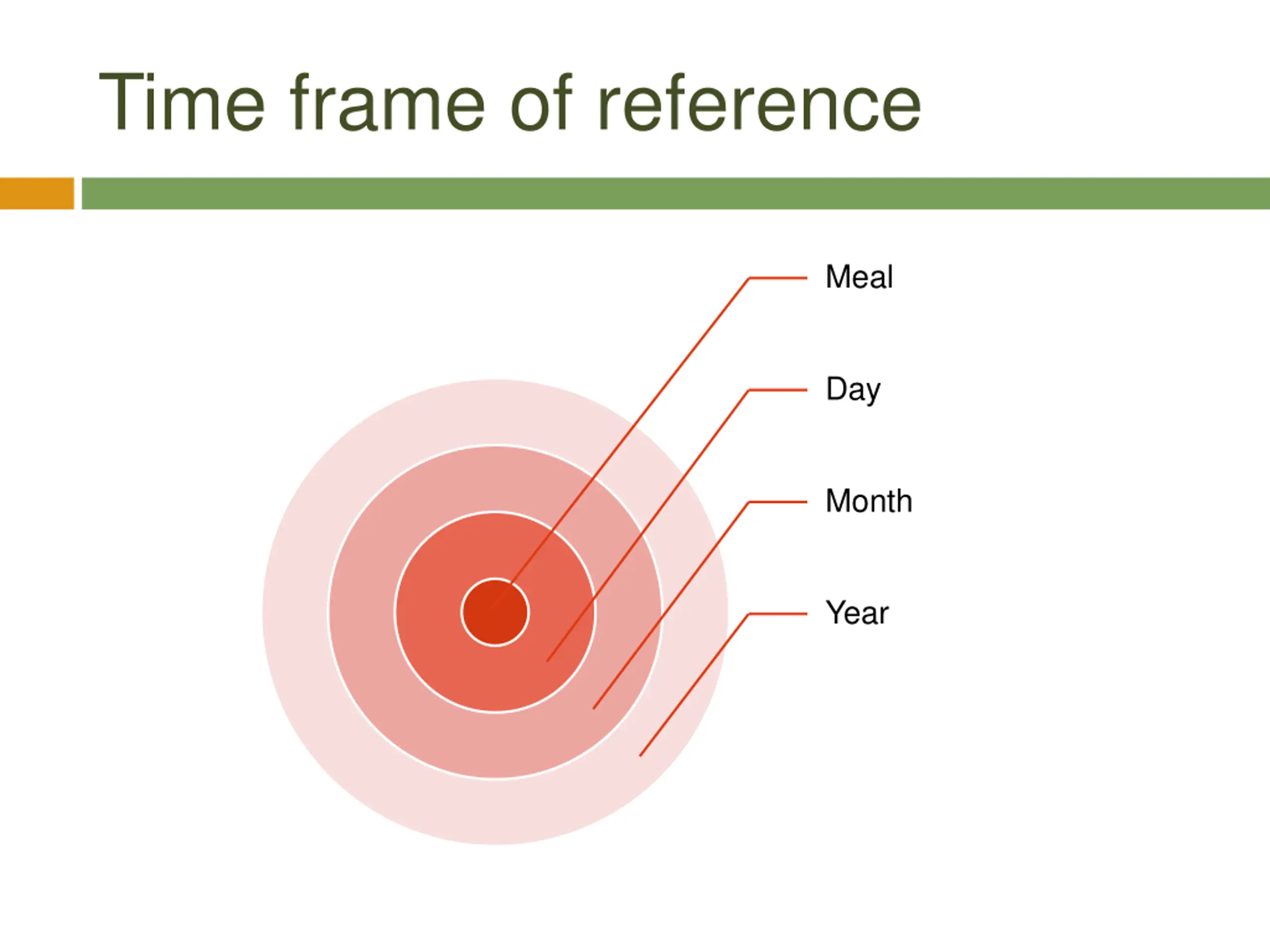 Time frame of reference

Meal

Day

Month

Year